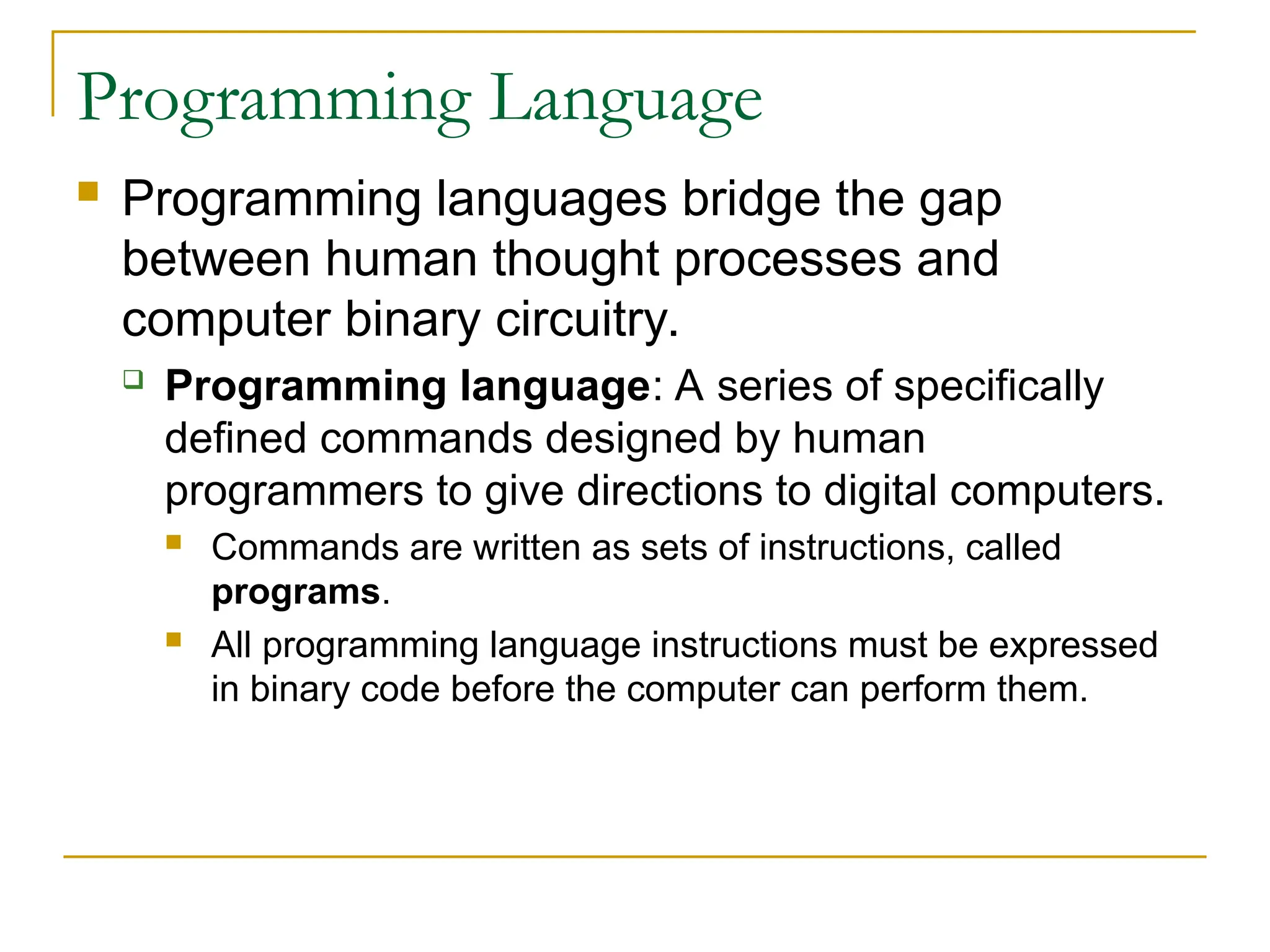 Programming Language

Programming languages bridge the gap between human thought processes and computer binary circuitry.

Programming language: A series of specifically defined commands designed by human programmers to give directions to digital computers.

Commands are written as sets of instructions, called programs.

All programming language instructions must be expressed in binary code before the computer can perform them.